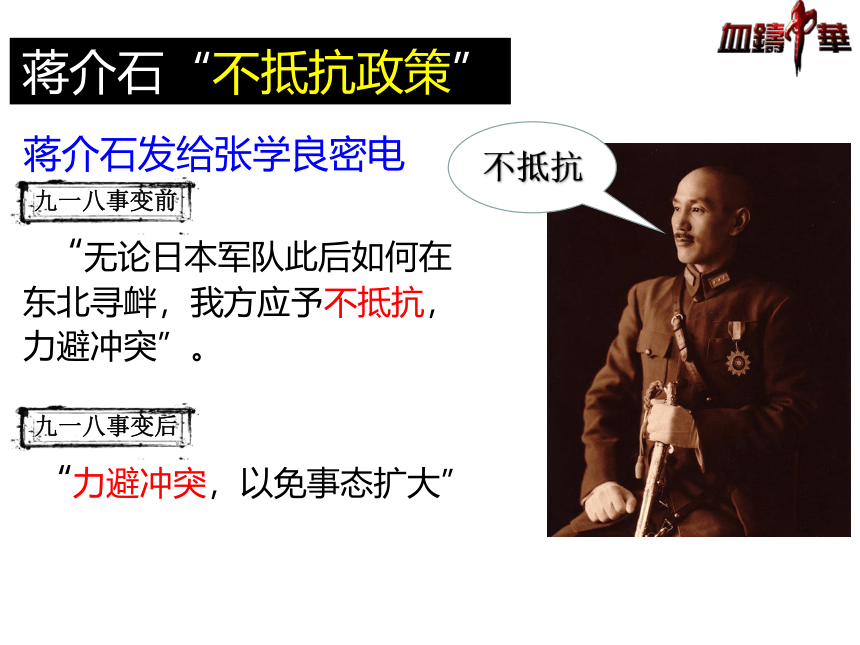 蒋介石“不抵抗政策”

血铸中華

蒋介石发给张学良密电

九一八事变前

“无论日本军队此后如何在东北寻衅，我方应予不抵抗，力避冲突”。

九一八事变后

“力避冲突，以免事态扩大”

不抵抗